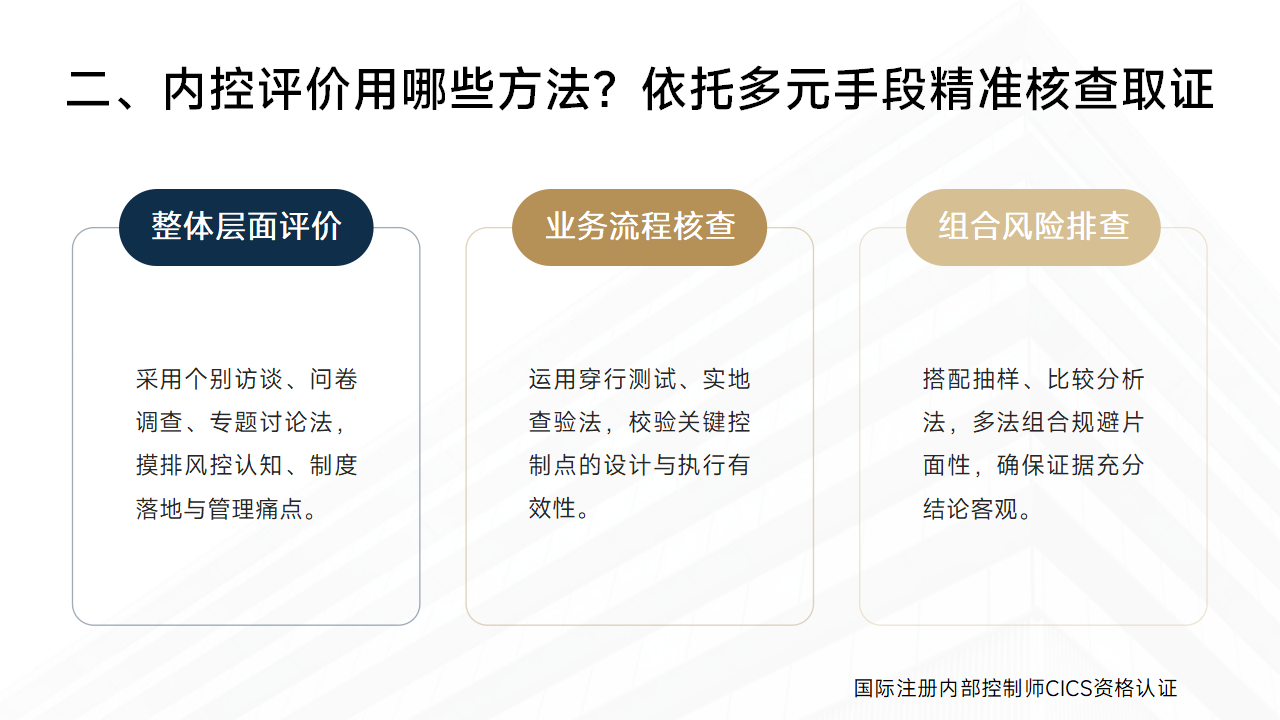 二、内控评价用哪些方法？依托多元手段精准核查取证

整体层面评价

采用个别访谈、问卷调查、专题讨论法，摸排风控认知、制度落地与管理痛点。

业务流程核查

运用穿行测试、实地查验法，校验关键控制点的设计与执行有效性。

组合风险排查

搭配抽样、比较分析法，多法组合规避片面性，确保证据充分结论客观。

国际注册内部控制师CICS资格认证